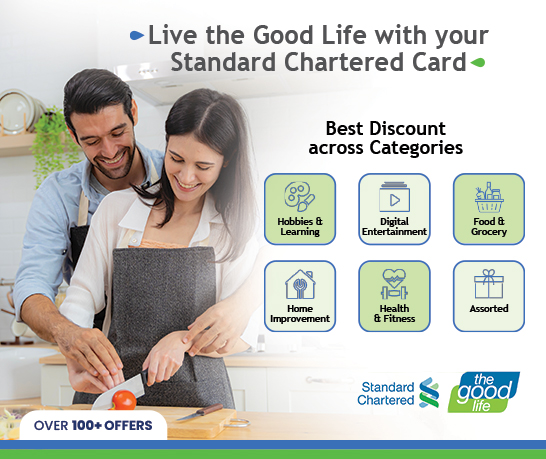 Live the Good Life with your Standard Chartered Card

Best Discount across Categories

Hobbies & Learning

Digital Entertainment

Food & Grocery

Home Improvement

Health & Fitness

Assorted

Standard Chartered

the good life

OVER 100+ OFFERS